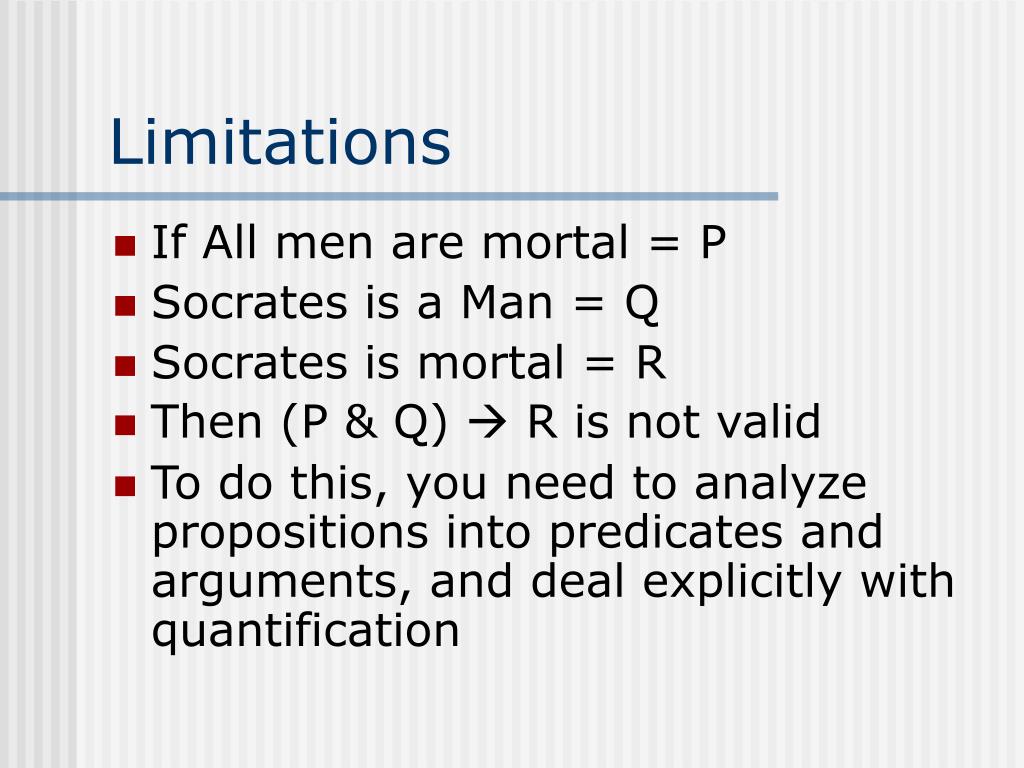 Limitations

- If All men are mortal = P
- Socrates is a Man = Q
- Socrates is mortal = R
- Then (P & Q) → R is not valid
- To do this, you need to analyze propositions into predicates and arguments, and deal explicitly with quantification